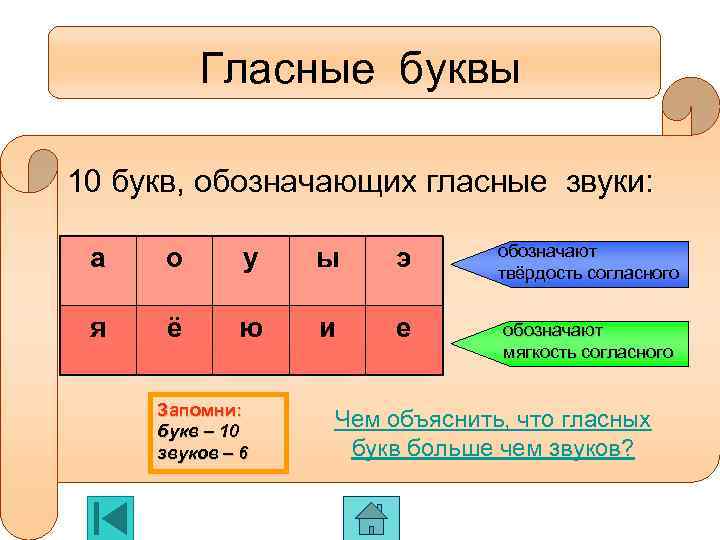 Гласные буквы

10 букв, обозначающих гласные звуки:

| а | о | у | ы | э |
|---|---|---|---|---|
| я | ё | ю | и | е |

обозначают твёрдость согласного

обозначают мягкость согласного

Запомни:
букв – 10
звуков – 6

Чем объяснить, что гласных букв больше чем звуков?